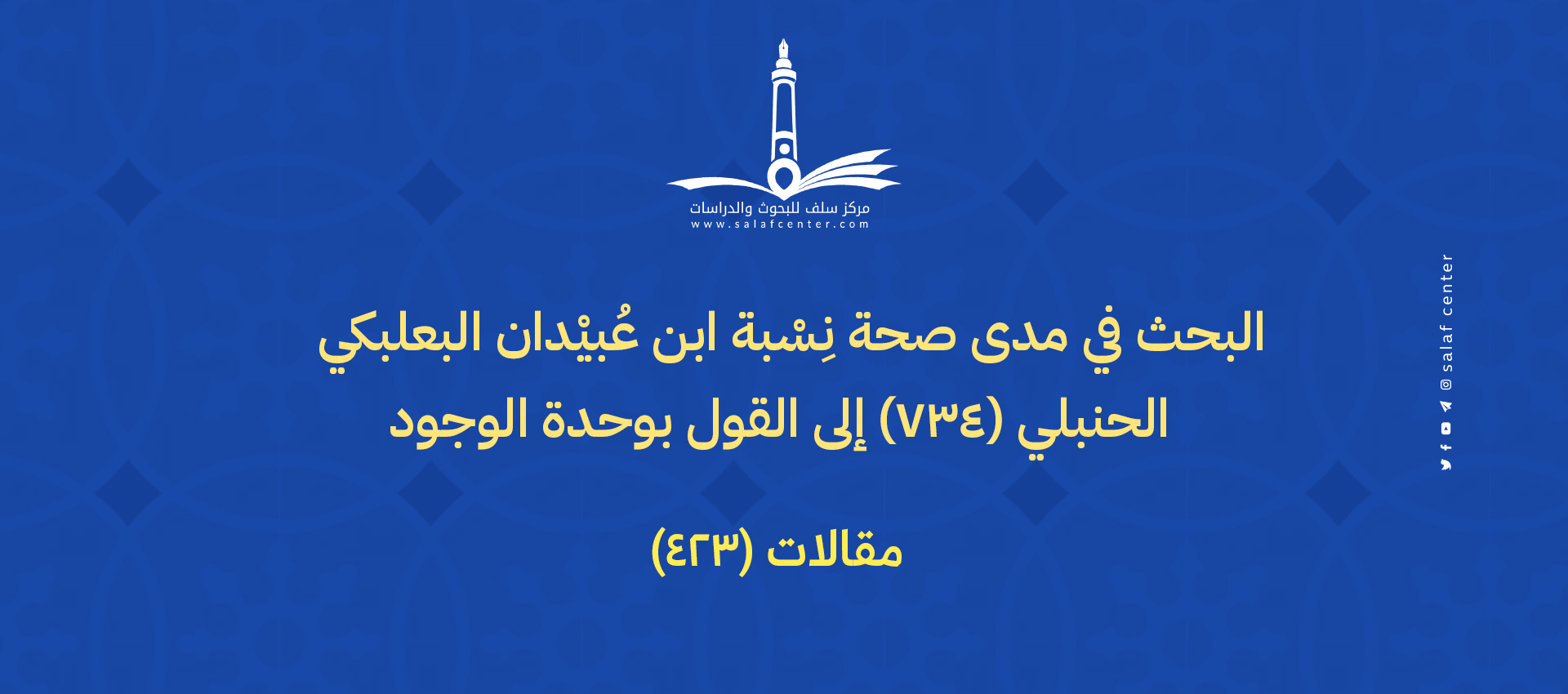 مركز سلف للبحوث والدراسات
www.salafcenter.com

البحث في مدى صحة نِسْبة ابن عُبيْدان البعلبكي الحنبلي (٧٣٤) إلى القول بوحدة الوجود

مقالات (٤٢٣)

salaf center